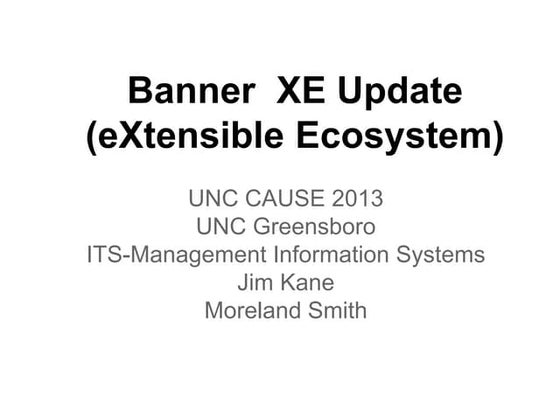 Banner XE Update
(eXtensible Ecosystem)

UNC CAUSE 2013
UNC Greensboro
ITS-Management Information Systems
Jim Kane
Moreland Smith